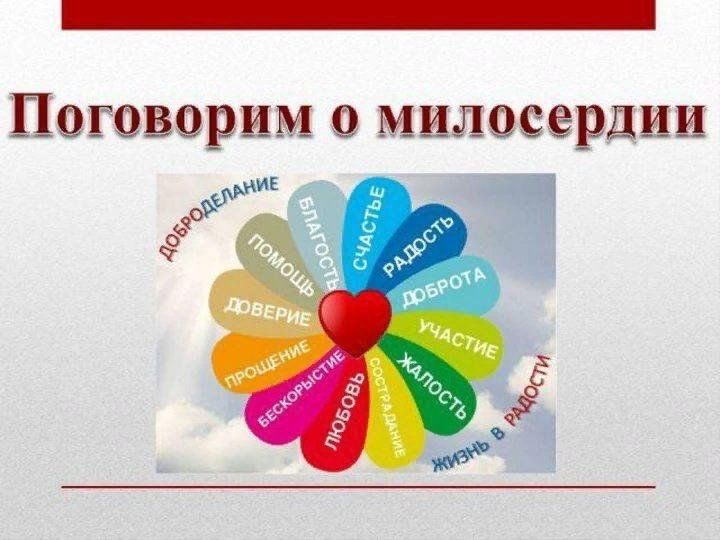 Поговорим о милосердии

ДОБРОДЕЛАНИЕ

БЛАГОСТЬ
СЧАСТЬЕ
РАДОСТЬ
ДОБРОТА
УЧАСТИЕ
ЖАЛОСТЬ
СОСТРАДАНИЕ
ЛЮБОВЬ
БЕСКОРЫСТИЕ
ПРОЩЕНИЕ
ДОВЕРИЕ
ПОМОЩЬ

ЖИЗНЬ В РАДОСТИ